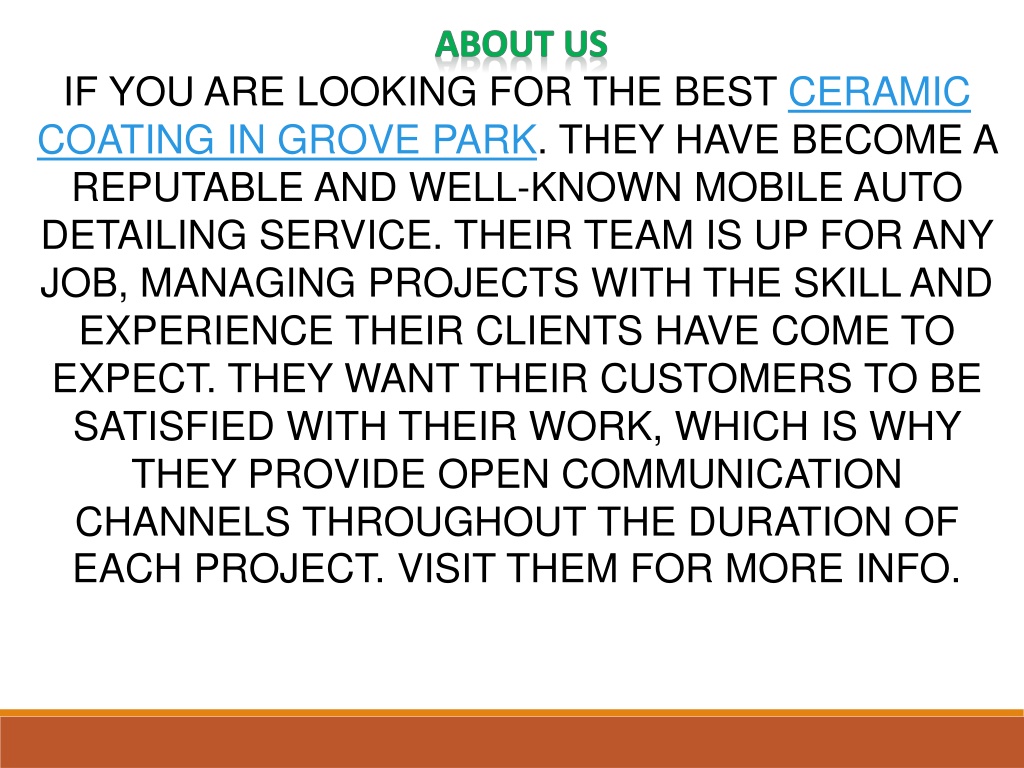 ABOUT US

IF YOU ARE LOOKING FOR THE BEST CERAMIC COATING IN GROVE PARK. THEY HAVE BECOME A REPUTABLE AND WELL-KNOWN MOBILE AUTO DETAILING SERVICE. THEIR TEAM IS UP FOR ANY JOB, MANAGING PROJECTS WITH THE SKILL AND EXPERIENCE THEIR CLIENTS HAVE COME TO EXPECT. THEY WANT THEIR CUSTOMERS TO BE SATISFIED WITH THEIR WORK, WHICH IS WHY THEY PROVIDE OPEN COMMUNICATION CHANNELS THROUGHOUT THE DURATION OF EACH PROJECT. VISIT THEM FOR MORE INFO.